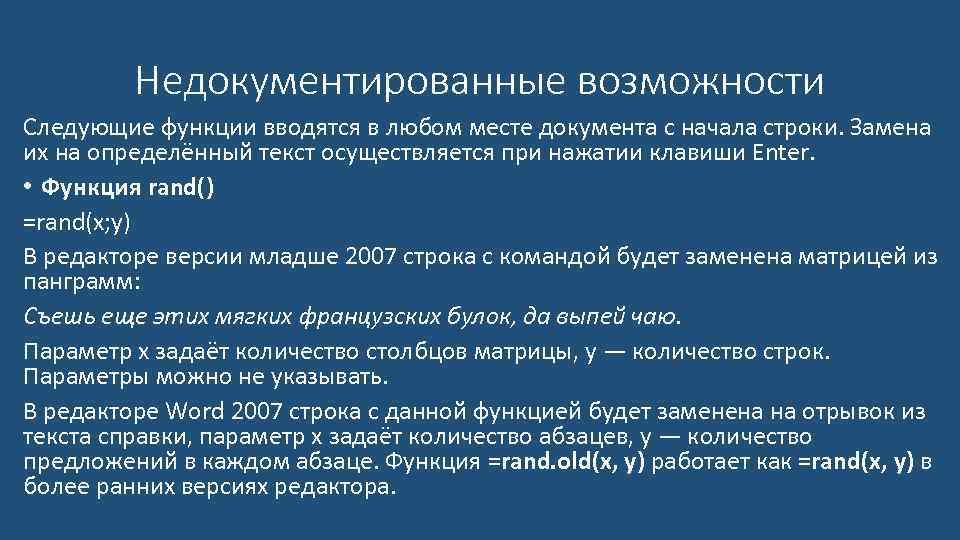 Недокументированные возможности

Следующие функции вводятся в любом месте документа с начала строки. Замена их на определённый текст осуществляется при нажатии клавиши Enter.

• Функция rand()

=rand(x;y)

В редакторе версии младше 2007 строка с командой будет заменена матрицей из панграмм:

Съешь еще этих мягких французских булок, да выпей чаю.

Параметр x задаёт количество столбцов матрицы, y — количество строк. Параметры можно не указывать.

В редакторе Word 2007 строка с данной функцией будет заменена на отрывок из текста справки, параметр x задаёт количество абзацев, y — количество предложений в каждом абзаце. Функция =rand.old(x, y) работает как =rand(x, y) в более ранних версиях редактора.